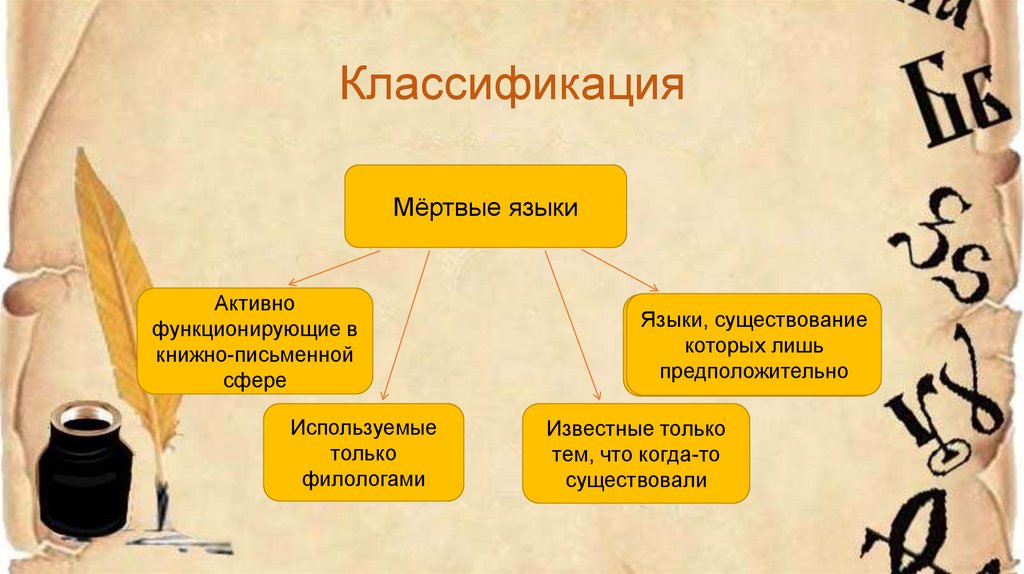 Классификация

Мёртвые языки

Активно функционирующие в книжно-письменной сфере

Используемые только филологами

Известные только тем, что когда-то существовали

Языки, существование которых лишь предположительно

Бб